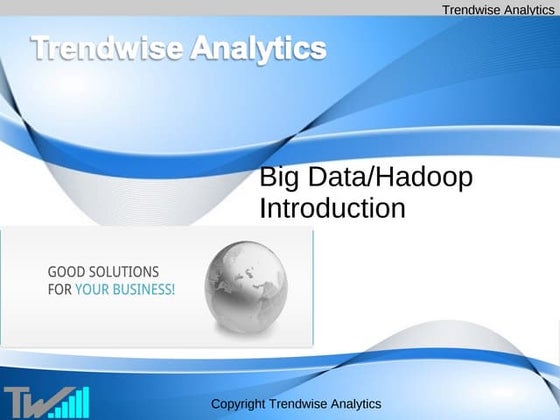 Trendwise Analytics

Trendwise Analytics

Big Data/Hadoop Introduction

GOOD SOLUTIONS FOR YOUR BUSINESS!

TW

Copyright Trendwise Analytics